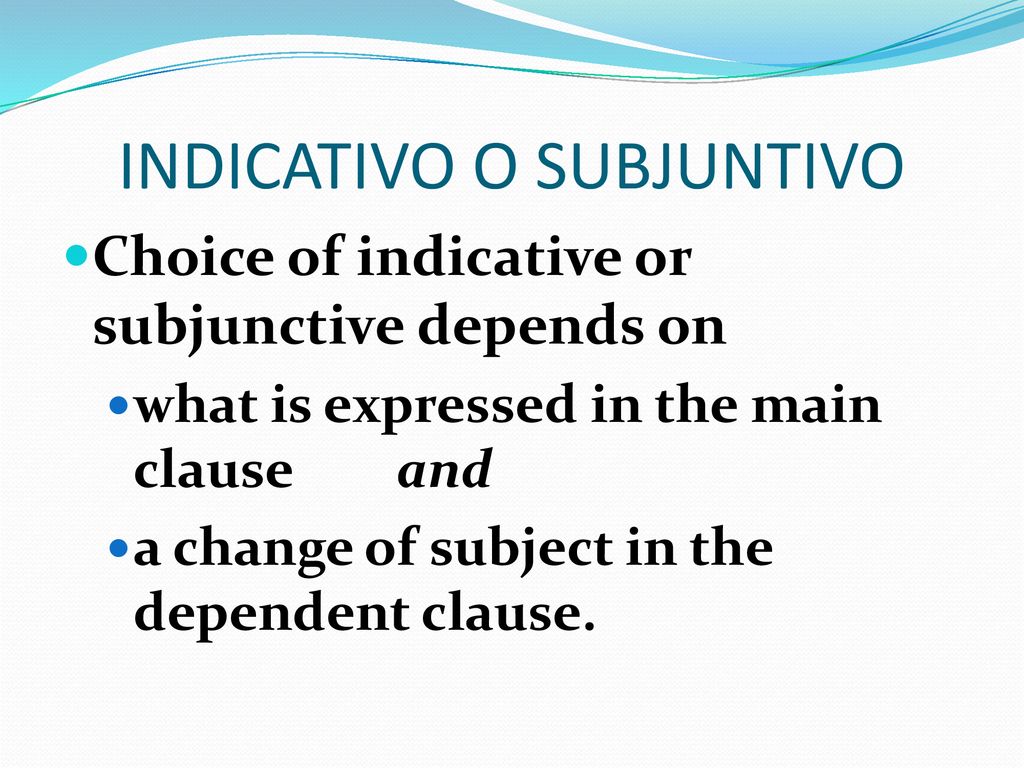 INDICATIVO O SUBJUNTIVO

Choice of indicative or subjunctive depends on

what is expressed in the main clause and

a change of subject in the dependent clause.